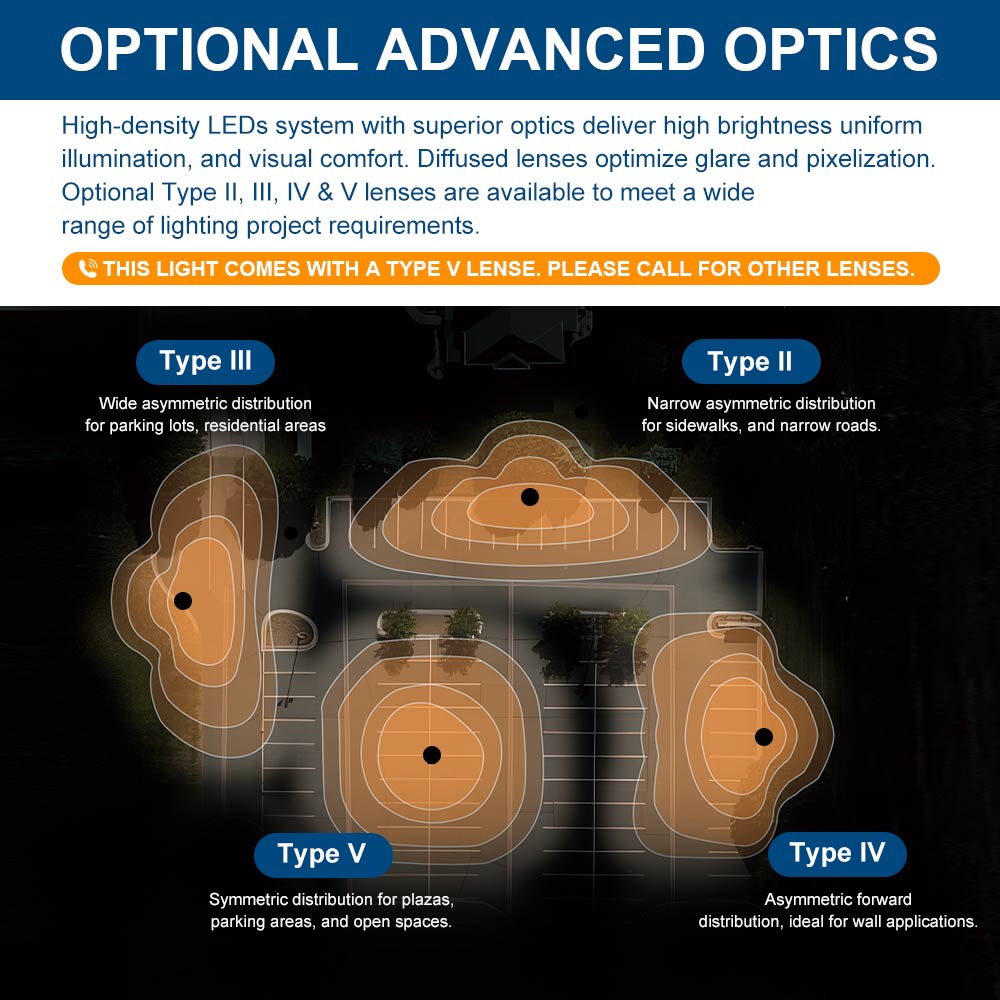 OPTIONAL ADVANCED OPTICS

High-density LEDs system with superior optics deliver high brightness uniform illumination, and visual comfort. Diffused lenses optimize glare and pixelization. Optional Type II, III, IV & V lenses are available to meet a wide range of lighting project requirements.

THIS LIGHT COMES WITH A TYPE V LENSE. PLEASE CALL FOR OTHER LENSES.

Type III

Wide asymmetric distribution for parking lots, residential areas

Type II

Narrow asymmetric distribution for sidewalks, and narrow roads.

Type V

Symmetric distribution for plazas, parking areas, and open spaces.

Type IV

Asymmetric forward distribution, ideal for wall applications.